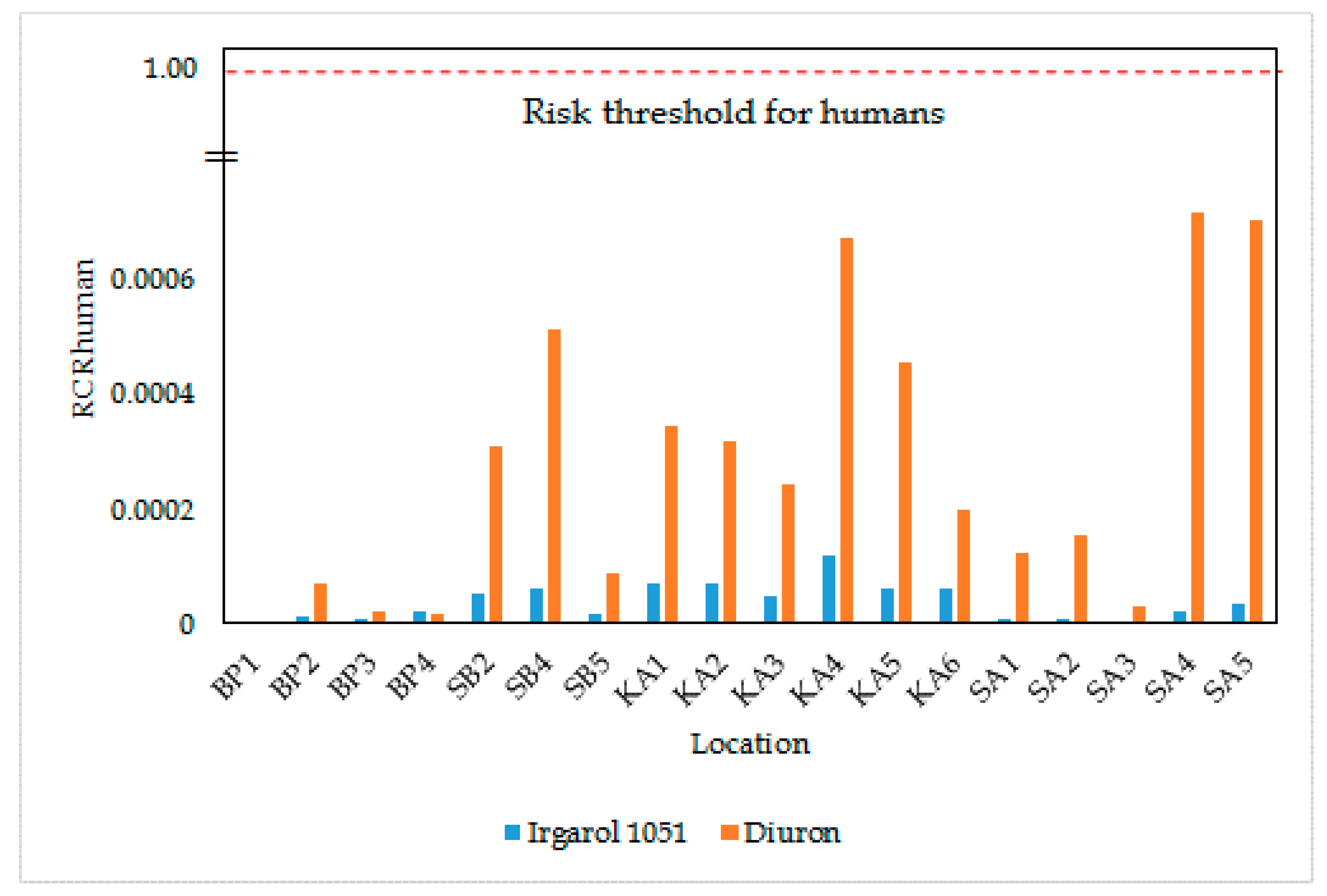 1.00

Risk threshold for humans

RCRhuman

0.0006

0.0004

0.0002

0

BP1 BP2 BP3 BP4 SB2 SB4 SB5 KA1 KA2 KA3 KA4 KA5 KA6 SA1 SA2 SA3 SA4 SA5

Location

Irgarol 1051 Diuron